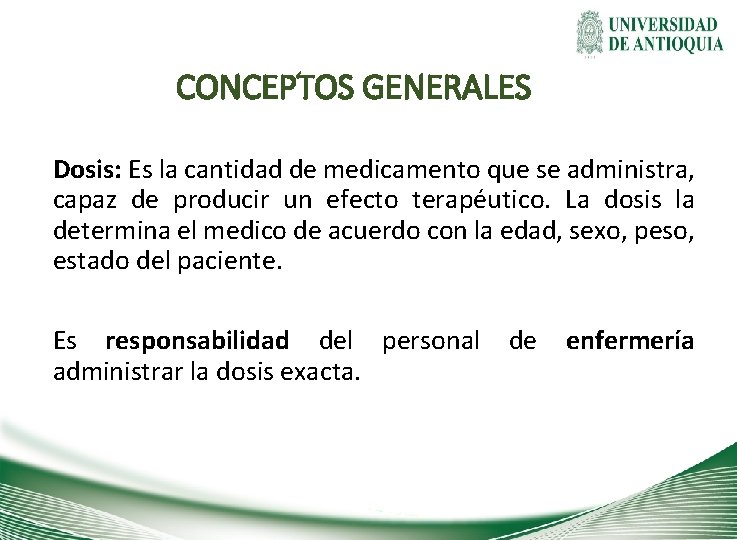 UNIVERSIDAD DE ANTIOQUIA

CONCEPTOS GENERALES

Dosis: Es la cantidad de medicamento que se administra, capaz de producir un efecto terapéutico. La dosis la determina el medico de acuerdo con la edad, sexo, peso, estado del paciente.

Es responsabilidad del personal de enfermería administrar la dosis exacta.